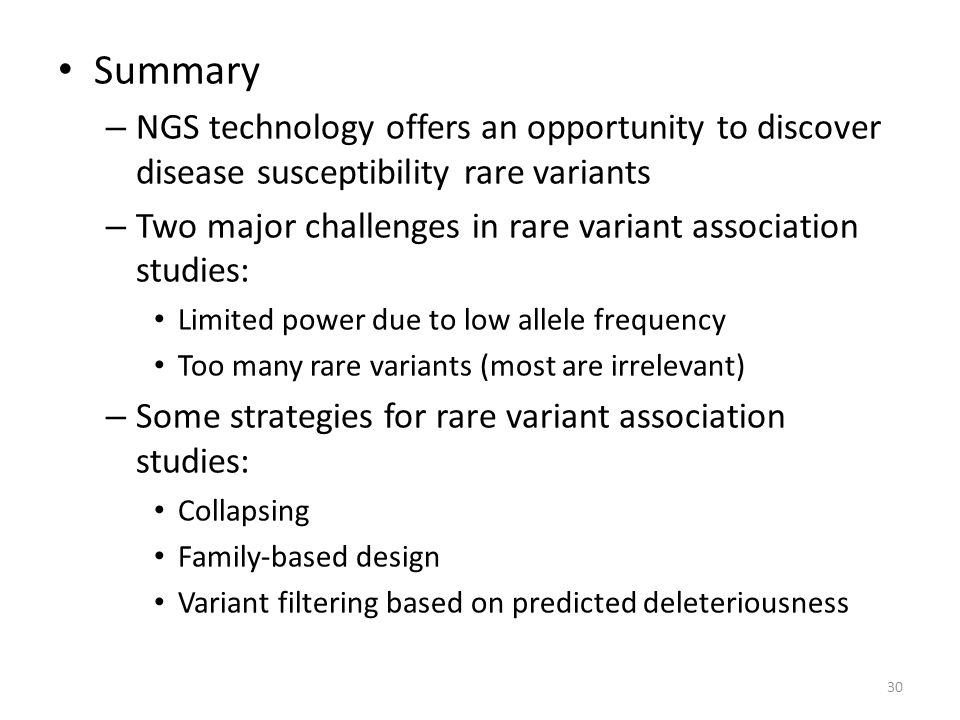 • Summary

– NGS technology offers an opportunity to discover disease susceptibility rare variants

– Two major challenges in rare variant association studies:

• Limited power due to low allele frequency

• Too many rare variants (most are irrelevant)

– Some strategies for rare variant association studies:

• Collapsing

• Family-based design

• Variant filtering based on predicted deleteriousness

30